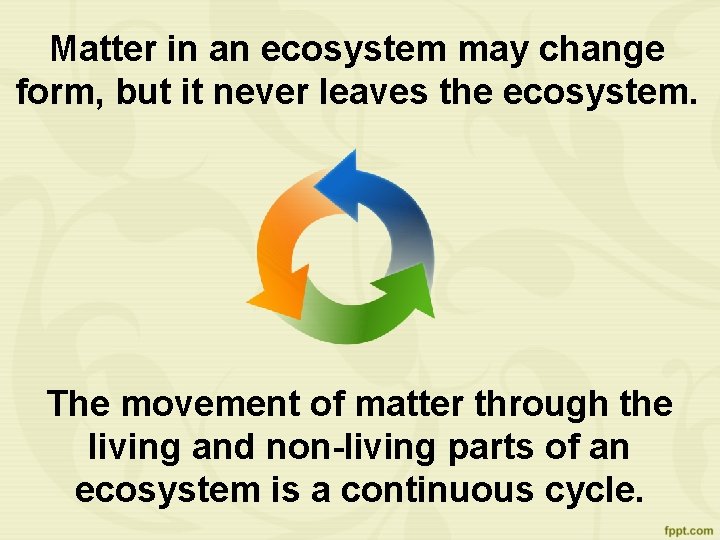 Matter in an ecosystem may change form, but it never leaves the ecosystem.

The movement of matter through the living and non-living parts of an ecosystem is a continuous cycle.

fppt.com